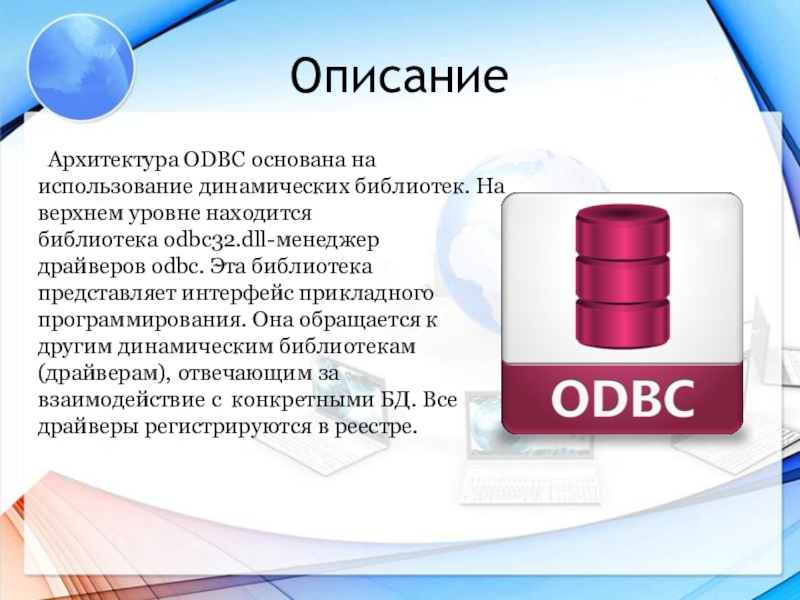 Описание

Архитектура ODBC основана на использование динамических библиотек. На верхнем уровне находится библиотека odbc32.dll-менеджер драйверов odbc. Эта библиотека представляет интерфейс прикладного программирования. Она обращается к другим динамическим библиотекам (драйверам), отвечающим за взаимодействие с конкретными БД. Все драйверы регистрируются в реестре.

ODBC